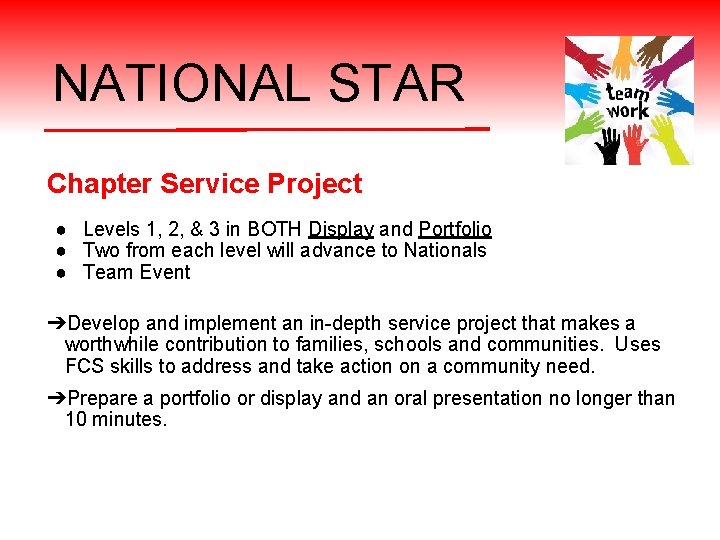 NATIONAL STAR

team work

Chapter Service Project

● Levels 1, 2, & 3 in BOTH Display and Portfolio
● Two from each level will advance to Nationals
● Team Event

➔Develop and implement an in-depth service project that makes a worthwhile contribution to families, schools and communities. Uses FCS skills to address and take action on a community need.

➔Prepare a portfolio or display and an oral presentation no longer than 10 minutes.